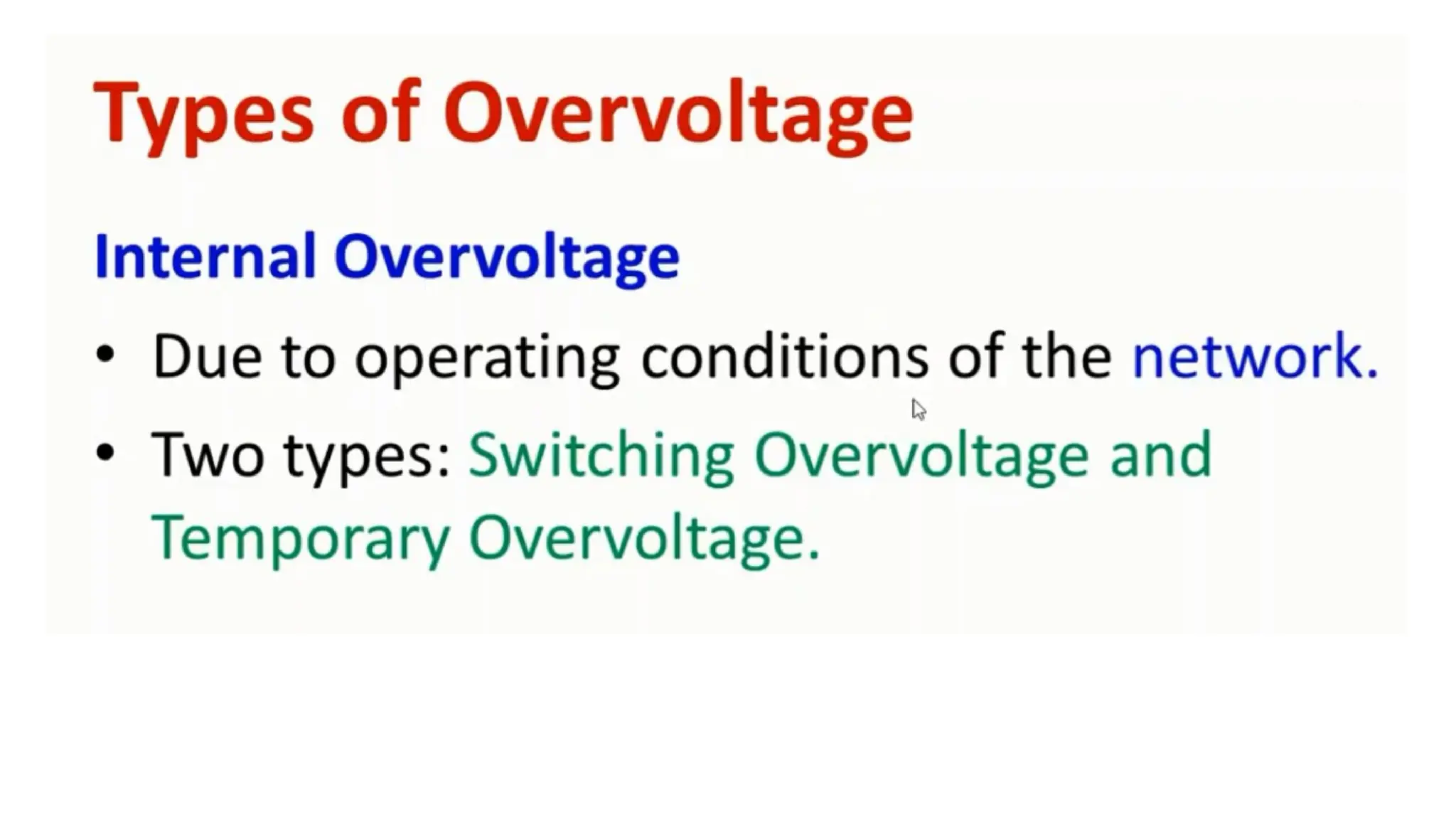 Types of Overvoltage

Internal Overvoltage

• Due to operating conditions of the network.

• Two types: Switching Overvoltage and Temporary Overvoltage.